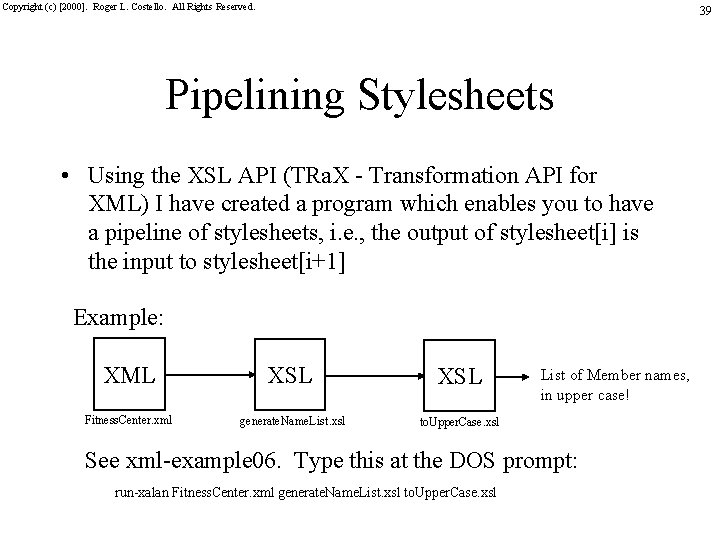 Copyright (c) [2000]. Roger L. Costello. All Rights Reserved.

39

Pipelining Stylesheets

• Using the XSL API (TRaX - Transformation API for XML) I have created a program which enables you to have a pipeline of stylesheets, i.e., the output of stylesheet[i] is the input to stylesheet[i+1]

Example:

XML

FitnessCenter.xml

XSL

generateNameList.xsl

XSL

toUpperCase.xsl

List of Member names, in upper case!

See xml-example06. Type this at the DOS prompt:

run-xalan FitnessCenter.xml generateNameList.xsl toUpperCase.xsl